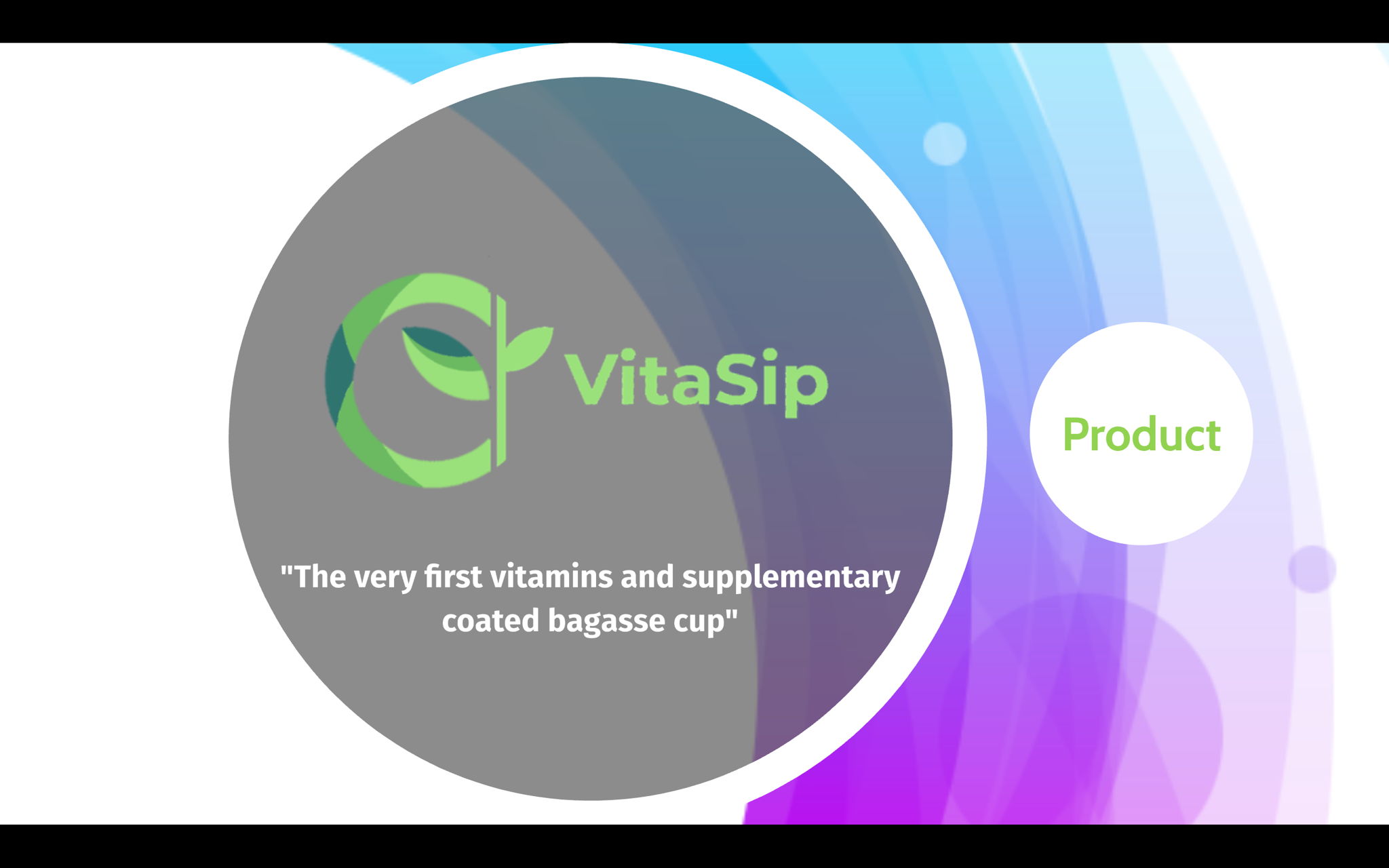 VitaSip

"The very first vitamins and supplementary coated bagasse cup"

Product